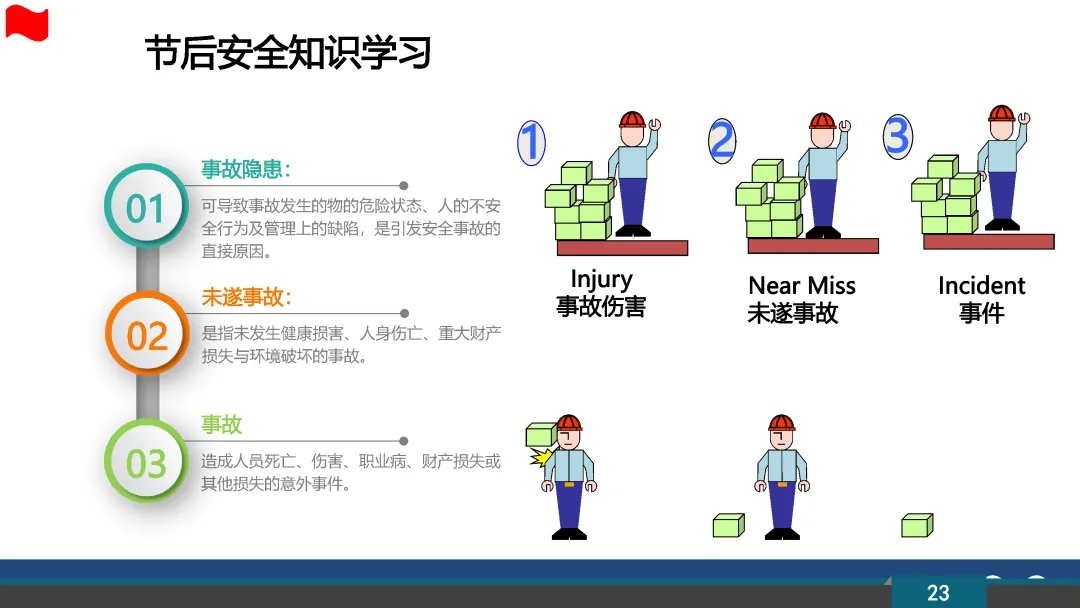 节后安全知识学习

01
事故隐患：
可导致事故发生的物的危险状态、人的不安全行为及管理上的缺陷，是引发安全事故的直接原因。

02
未遂事故：
是指未发生健康损害、人身伤亡、重大财产损失与环境破坏的事故。

03
事故
造成人员死亡、伤害、职业病、财产损失或其他损失的意外事件。

1
Injury
事故伤害

2
Near Miss
未遂事故

3
Incident
事件

23